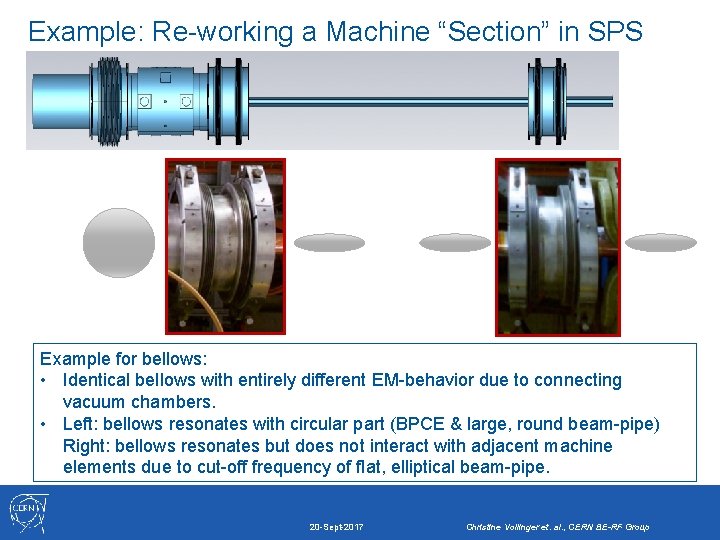 Example: Re-working a Machine “Section” in SPS

Example for bellows:
• Identical bellows with entirely different EM-behavior due to connecting vacuum chambers.
• Left: bellows resonates with circular part (BPCE & large, round beam-pipe) Right: bellows resonates but does not interact with adjacent machine elements due to cut-off frequency of flat, elliptical beam-pipe.

CERN

20-Sept-2017

Christine Vollinger et. al., CERN BE-RF Group